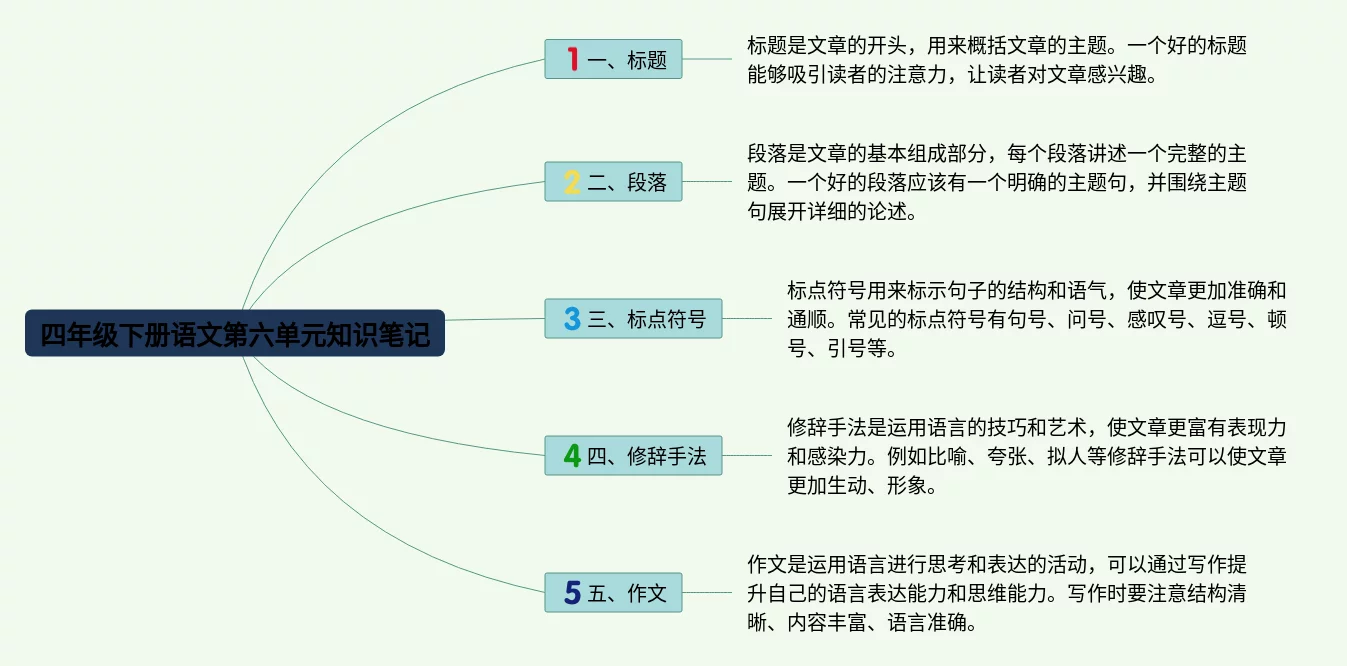 四年级下册语文第六单元知识笔记

1 一、标题

标题是文章的开头，用来概括文章的主题。一个好的标题能够吸引读者的注意力，让读者对文章感兴趣。

2 二、段落

段落是文章的基本组成部分，每个段落讲述一个完整的主题。一个好的段落应该有一个明确的主题句，并围绕主题句展开详细的论述。

3 三、标点符号

标点符号用来标示句子的结构和语气，使文章更加准确和通顺。常见的标点符号有句号、问号、感叹号、逗号、顿号、引号等。

4 四、修辞手法

修辞手法是运用语言的技巧和艺术，使文章更富有表现力和感染力。例如比喻、夸张、拟人等修辞手法可以使文章更加生动、形象。

5 五、作文

作文是运用语言进行思考和表达的活动，可以通过写作提升自己的语言表达能力和思维能力。写作时要注意结构清晰、内容丰富、语言准确。